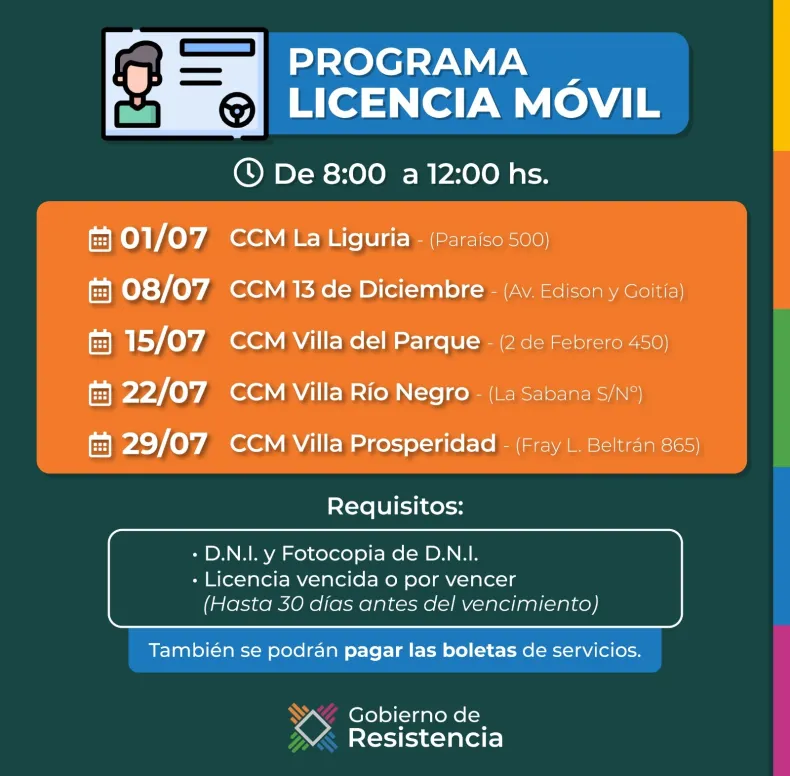 PROGRAMA
LICENCIA MÓVIL

De 8:00 a 12:00 hs.

01/07 CCM La Liguria - (Paraíso 500)
08/07 CCM 13 de Diciembre - (Av. Edison y Goitía)
15/07 CCM Villa del Parque - (2 de Febrero 450)
22/07 CCM Villa Río Negro - (La Sabana S/N°)
29/07 CCM Villa Prosperidad - (Fray L. Beltrán 865)

Requisitos:

• D.N.I. y Fotocopia de D.N.I.
• Licencia vencida o por vencer
(Hasta 30 días antes del vencimiento)

También se podrán pagar las boletas de servicios.

Gobierno de
Resistencia